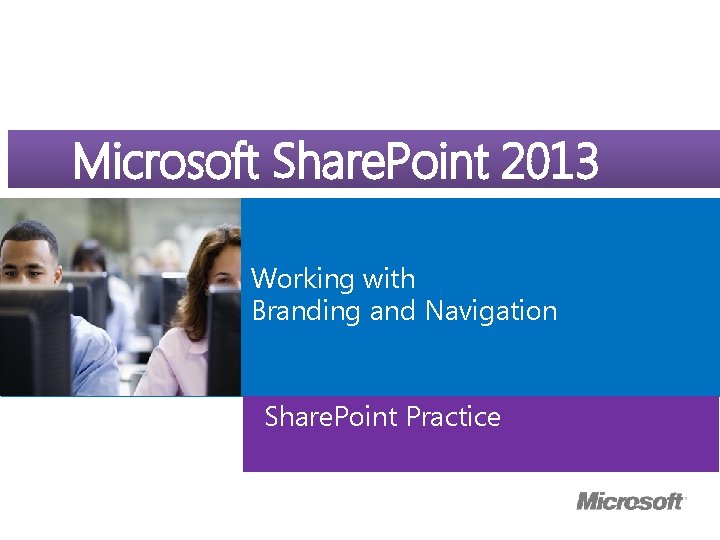 Microsoft SharePoint 2013

Working with
Branding and Navigation

SharePoint Practice

Microsoft